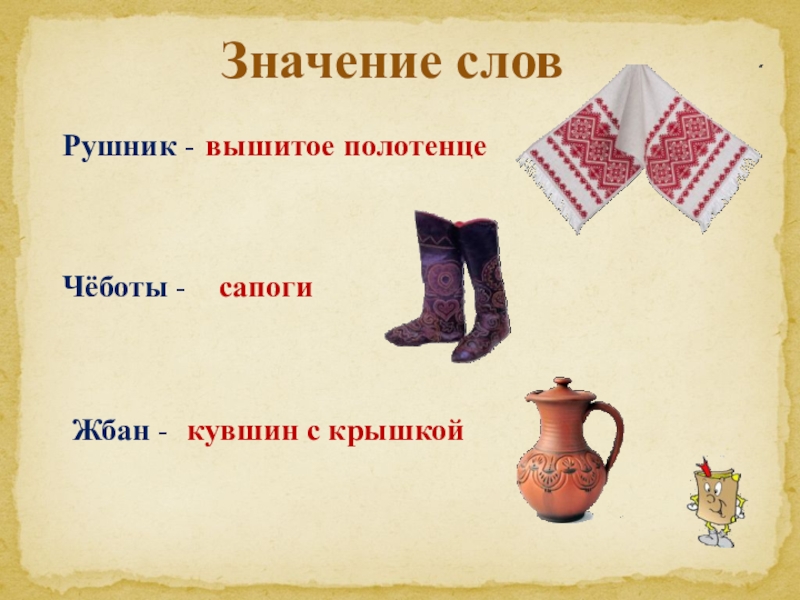 Значение слов

Рушник - вышитое полотенце

Чёботы - сапоги

Жбан - кувшин с крышкой